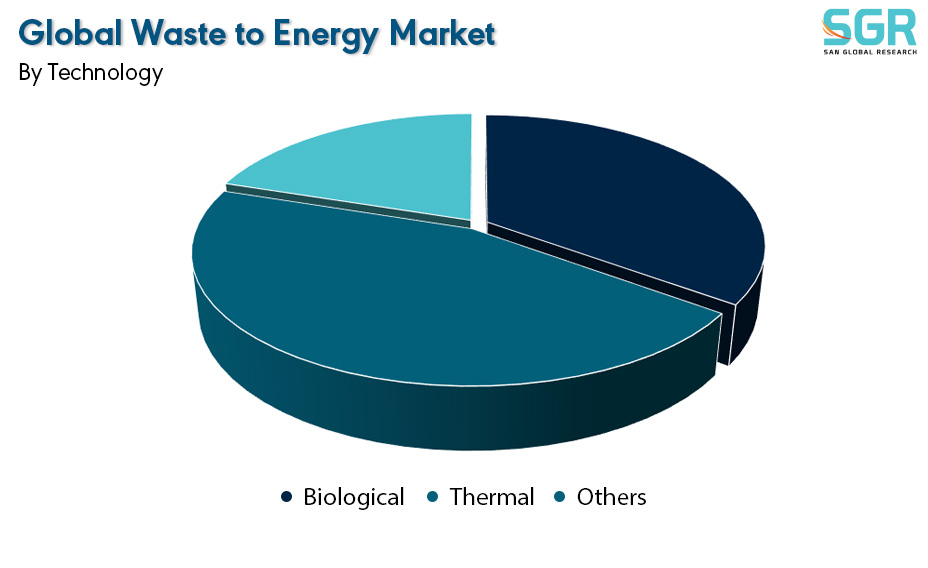 Global Waste to Energy Market
By Technology

SGR
SAN GLOBAL RESEARCH

Biological Thermal Others